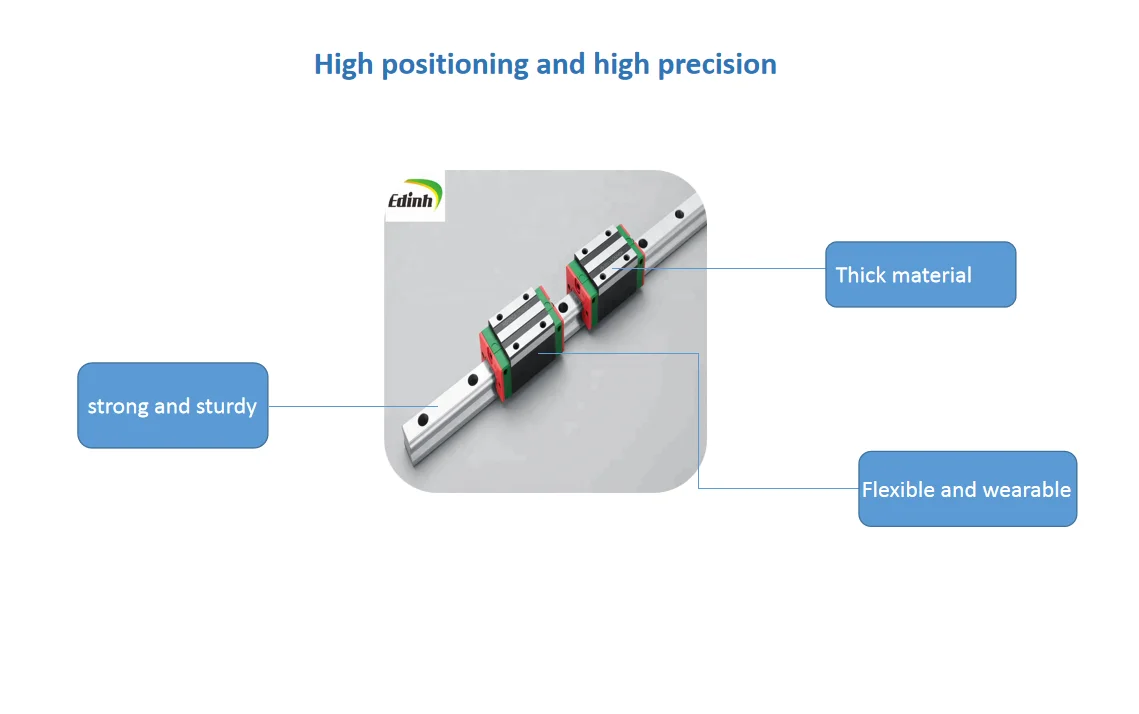 High positioning and high precision

Edinh

Thick material

strong and sturdy

Flexible and wearable